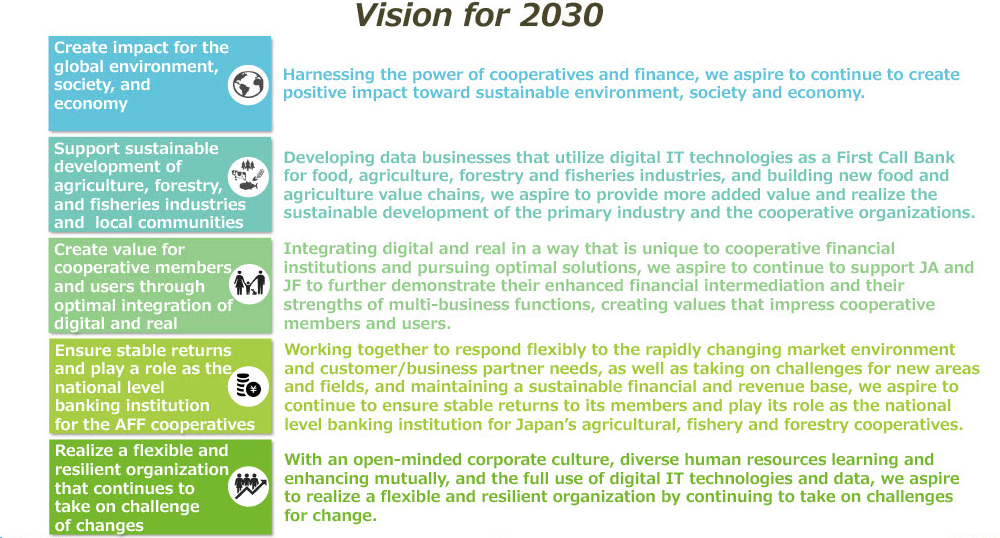 Vision for 2030

Create impact for the global environment, society, and economy

Harnessing the power of cooperatives and finance, we aspire to continue to create positive impact toward sustainable environment, society and economy.

Support sustainable development of agriculture, forestry, and fisheries industries and local communities

Developing data businesses that utilize digital IT technologies as a First Call Bank for food, agriculture, forestry and fisheries industries, and building new food and agriculture value chains, we aspire to provide more added value and realize the sustainable development of the primary industry and the cooperative organizations.

Create value for cooperative members and users through optimal integration of digital and real

Integrating digital and real in a way that is unique to cooperative financial institutions and pursuing optimal solutions, we aspire to continue to support JA and JF to further demonstrate their enhanced financial intermediation and their strengths of multi-business functions, creating values that impress cooperative members and users.

Ensure stable returns and play a role as the national level banking institution for the AFF cooperatives

Working together to respond flexibly to the rapidly changing market environment and customer/business partner needs, as well as taking on challenges for new areas and fields, and maintaining a sustainable financial and revenue base, we aspire to continue to ensure stable returns to its members and play its role as the national level banking institution for Japan's agricultural, fishery and forestry cooperatives.

Realize a flexible and resilient organization that continues to take on challenge of changes

With an open-minded corporate culture, diverse human resources learning and enhancing mutually, and the full use of digital IT technologies and data, we aspire to realize a flexible and resilient organization by continuing to take on challenges for change.